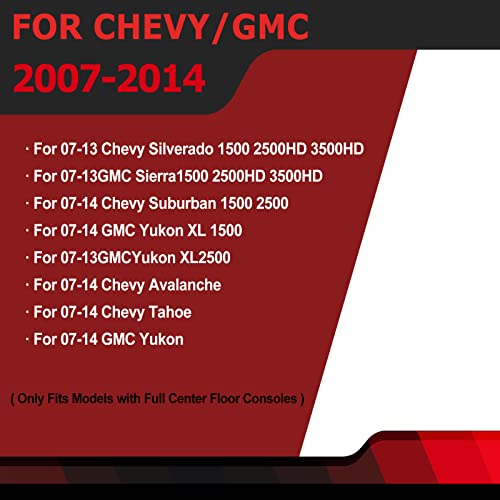 FOR CHEVY/GMC
2007-2014

· For 07-13 Chevy Silverado 1500 2500HD 3500HD
· For 07-13GMC Sierra1500 2500HD 3500HD
· For 07-14 Chevy Suburban 1500 2500
· For 07-14 GMC Yukon XL 1500
· For 07-13GMCYukon XL2500
· For 07-14 Chevy Avalanche
· For 07-14 Chevy Tahoe
· For 07-14 GMC Yukon

( Only Fits Models with Full Center Floor Consoles )